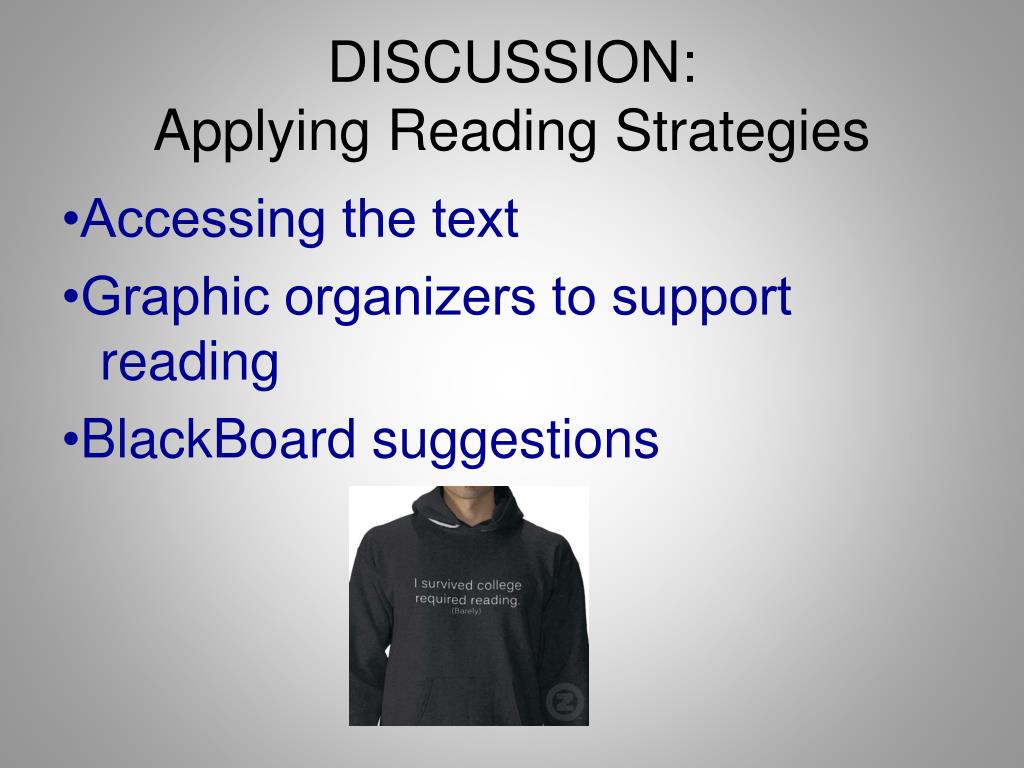 DISCUSSION:
Applying Reading Strategies

•Accessing the text
•Graphic organizers to support reading
•BlackBoard suggestions

I survived college required reading.
(Barely)